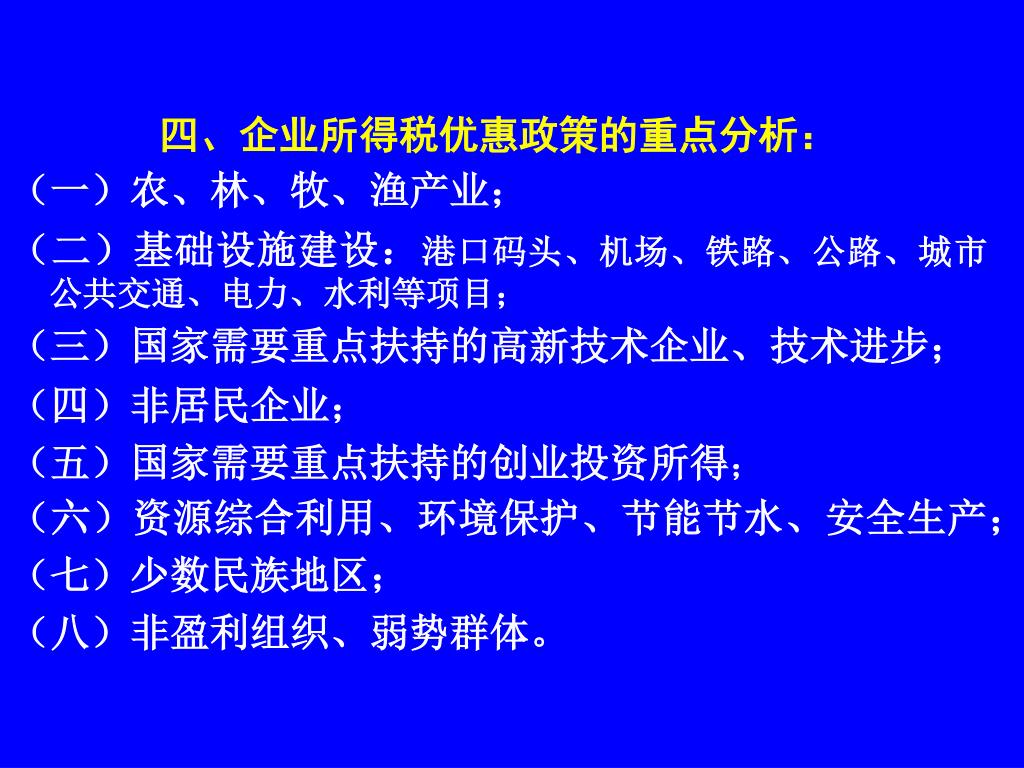 四、企业所得税优惠政策的重点分析：

（一）农、林、牧、渔产业；

（二）基础设施建设：港口码头、机场、铁路、公路、城市公共交通、电力、水利等项目；

（三）国家需要重点扶持的高新技术企业、技术进步；

（四）非居民企业；

（五）国家需要重点扶持的创业投资所得；

（六）资源综合利用、环境保护、节能节水、安全生产；

（七）少数民族地区；

（八）非盈利组织、弱势群体。